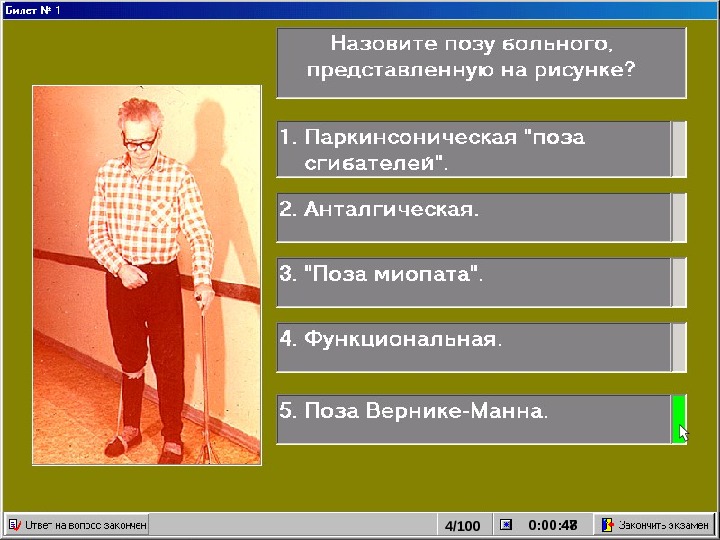 Билет № 1

Назовите позу больного, представленную на рисунке?

1. Паркинсоническая "поза сгибателей".

2. Анталгическая.

3. "Поза миопата".

4. Функциональная.

5. Поза Вернике-Манна.

Ответ на вопрос закончен

4/100

0:00:48

Закончить экзамен